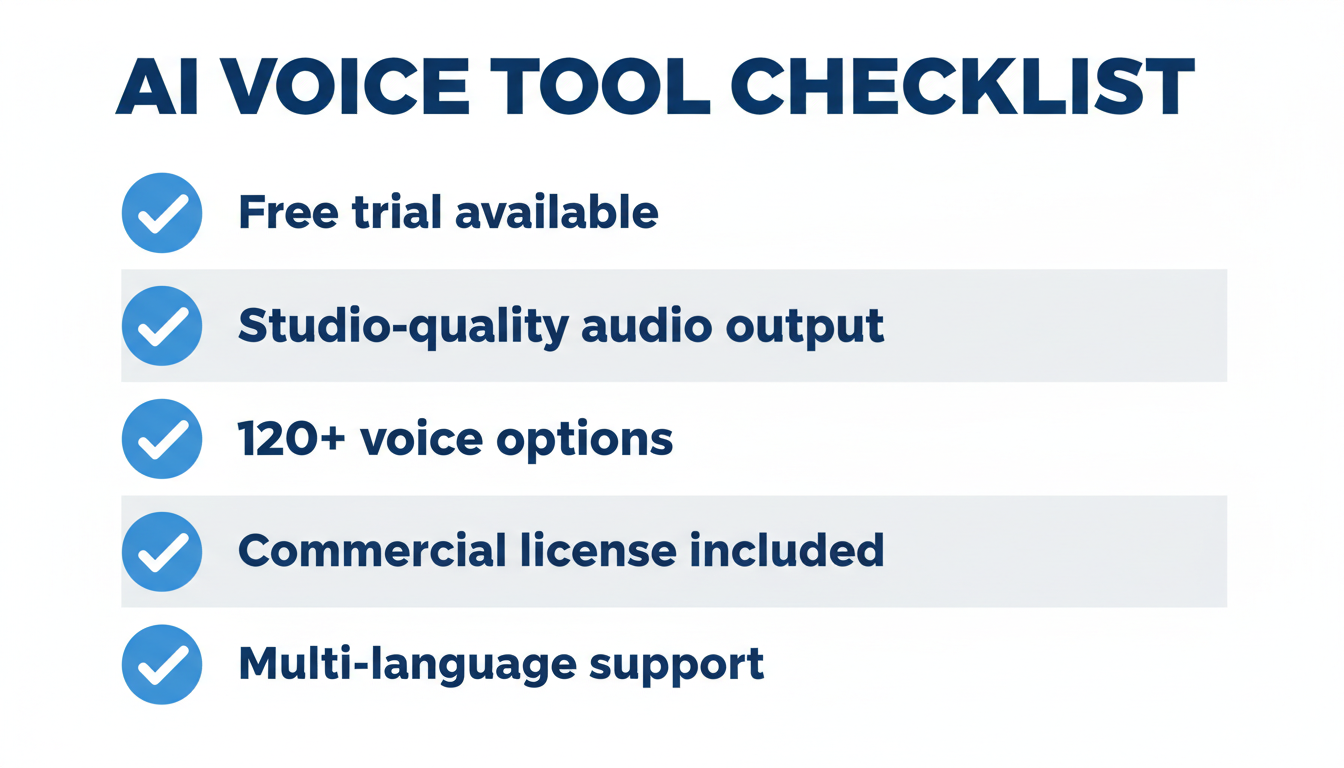 AI VOICE TOOL CHECKLIST

Free trial available

Studio-quality audio output

120+ voice options

Commercial license included

Multi-language support